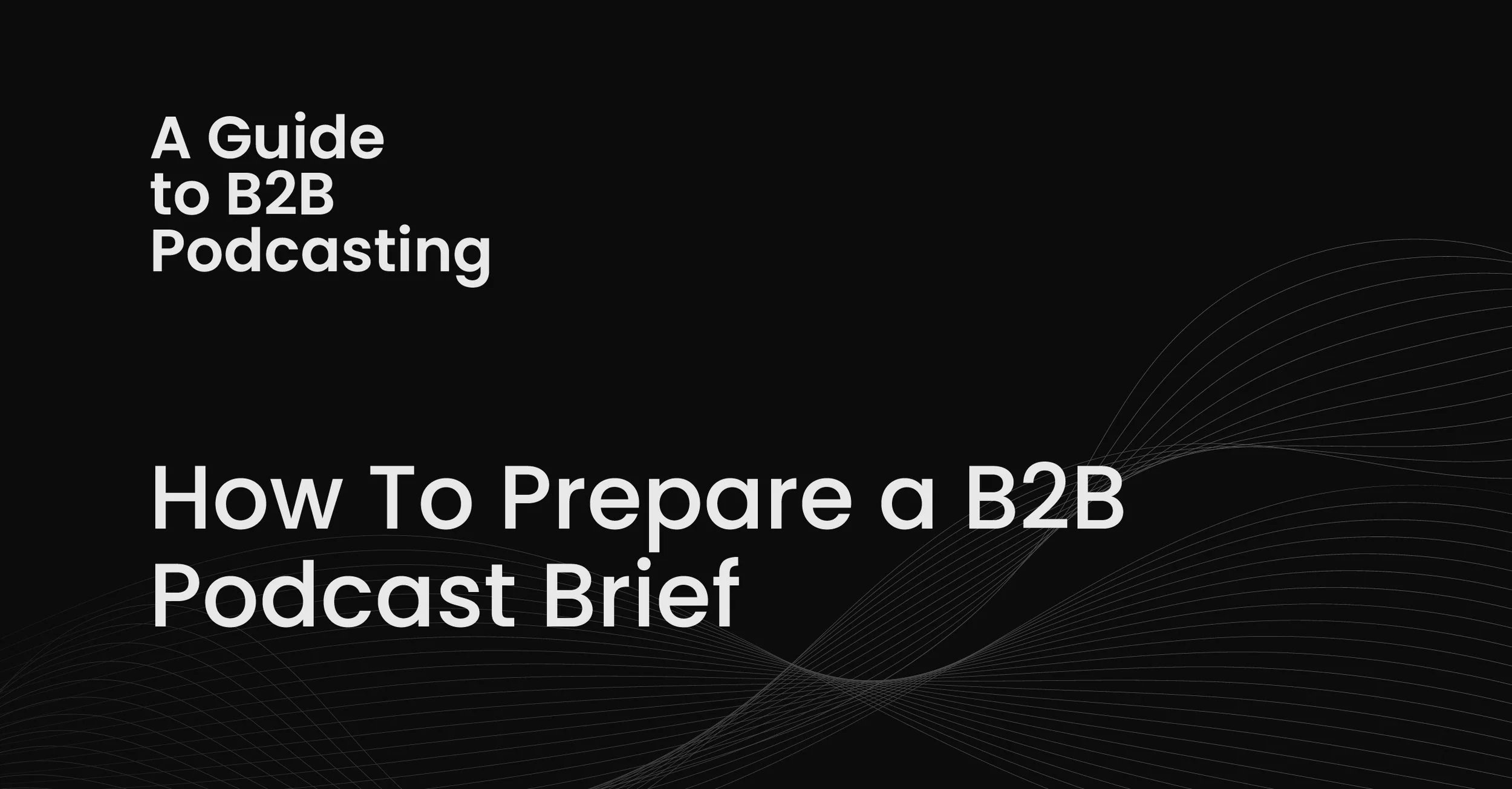 A Guide to B2B Podcasting

How To Prepare a B2B Podcast Brief